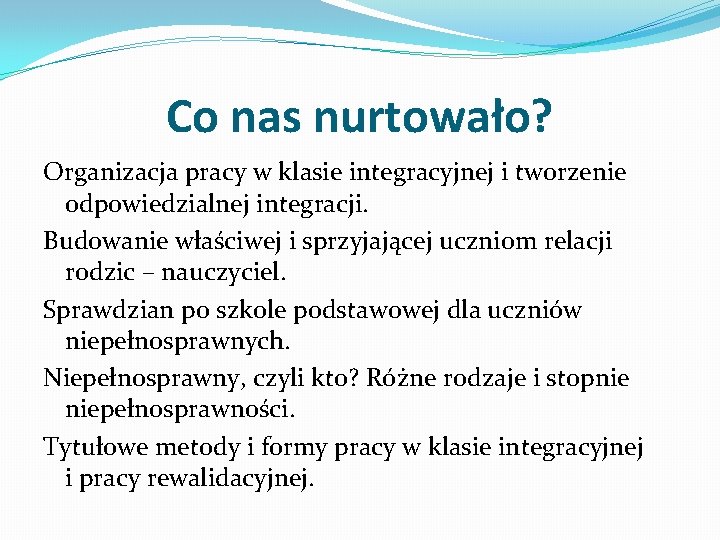 Co nas nurtowało?

Organizacja pracy w klasie integracyjnej i tworzenie odpowiedzialnej integracji.

Budowanie właściwej i sprzyjającej uczniom relacji rodzic – nauczyciel.

Sprawdzian po szkole podstawowej dla uczniów niepełnosprawnych.

Niepełnosprawny, czyli kto? Różne rodzaje i stopnie niepełnosprawności.

Tytułowe metody i formy pracy w klasie integracyjnej i pracy rewalidacyjnej.